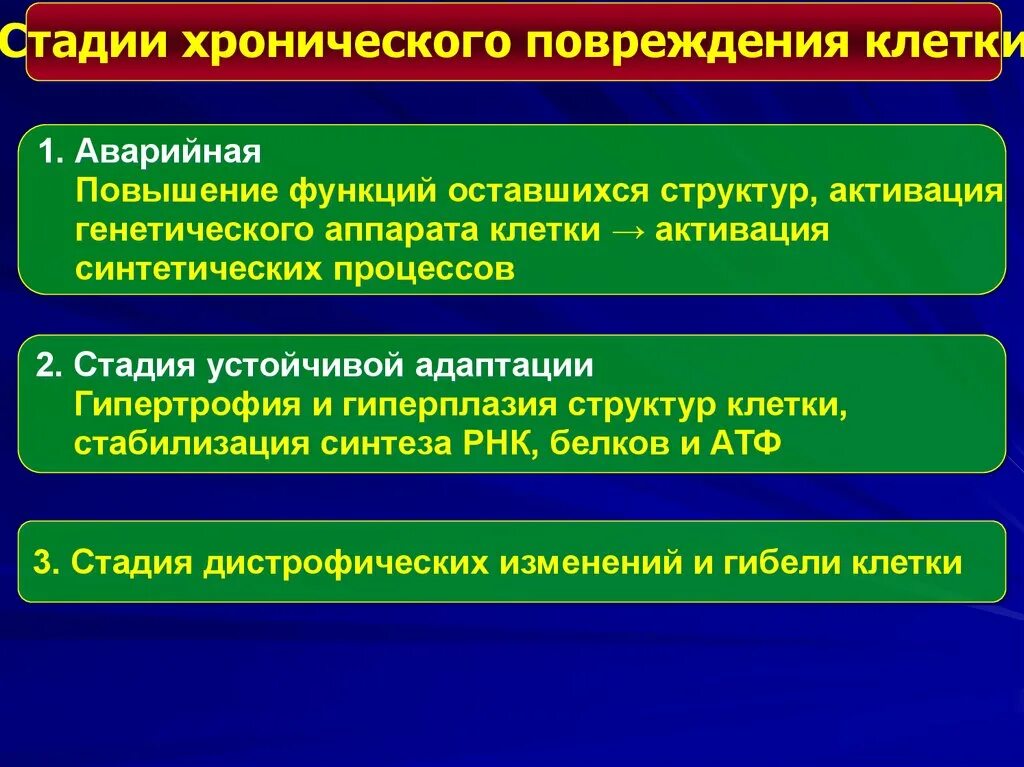 Стадии хронического повреждения клетки

1. Аварийная
Повышение функций оставшихся структур, активация генетического аппарата клетки → активация синтетических процессов

2. Стадия устойчивой адаптации
Гипертрофия и гиперплазия структур клетки, стабилизация синтеза РНК, белков и АТФ

3. Стадия дистрофических изменений и гибели клетки